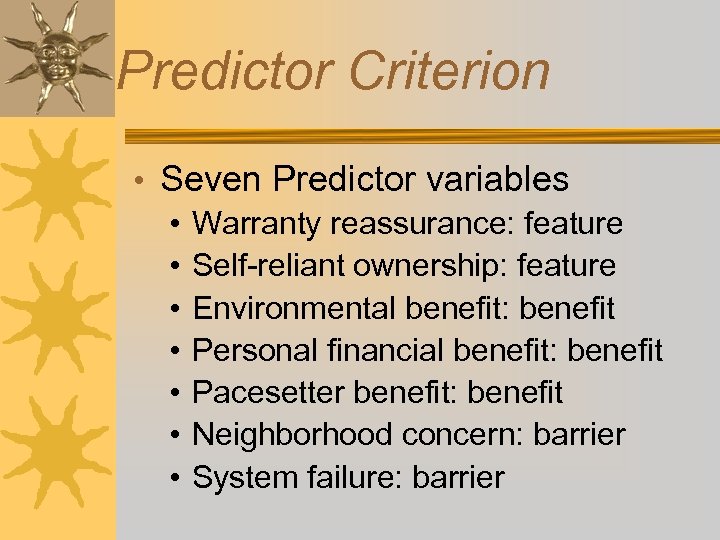 Predictor Criterion

• Seven Predictor variables
  • Warranty reassurance: feature
  • Self-reliant ownership: feature
  • Environmental benefit: benefit
  • Personal financial benefit: benefit
  • Pacesetter benefit: benefit
  • Neighborhood concern: barrier
  • System failure: barrier